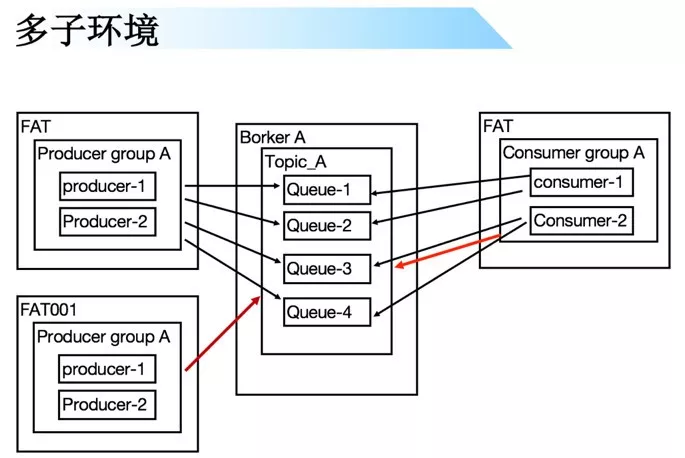 多子环境

FAT

Producer group A

producer-1

Producer-2

FAT001

Producer group A

producer-1

Producer-2

Borker A

Topic_A

Queue-1

Queue-2

Queue-3

Queue-4

FAT

Consumer group A

consumer-1

Consumer-2